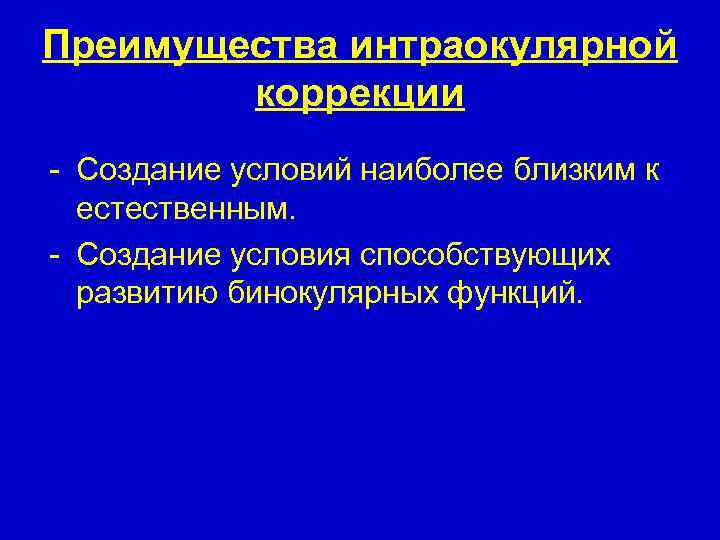 Преимущества интраокулярной коррекции

- Создание условий наиболее близким к естественным.
- Создание условия способствующих развитию бинокулярных функций.